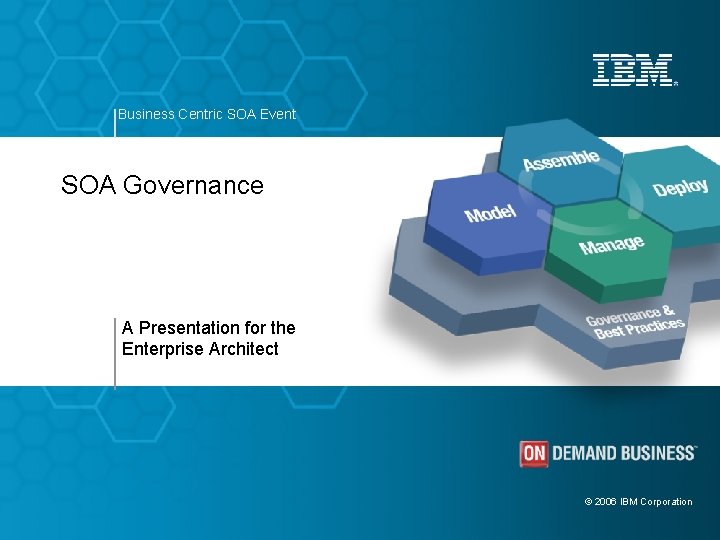 IBM

Business Centric SOA Event

SOA Governance

Assemble

Deploy

Model

Manage

Governance & Best Practices

A Presentation for the Enterprise Architect

ON DEMAND BUSINESS

© 2006 IBM Corporation